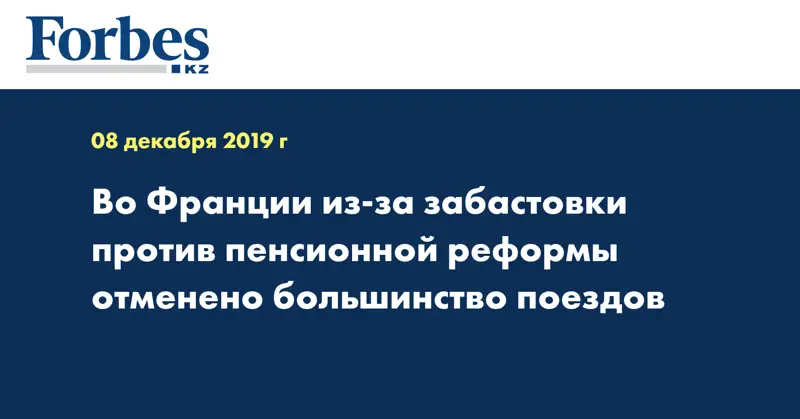 Forbes
KZ

08 декабря 2019 г

Во Франции из-за забастовки против пенсионной реформы отменено большинство поездов